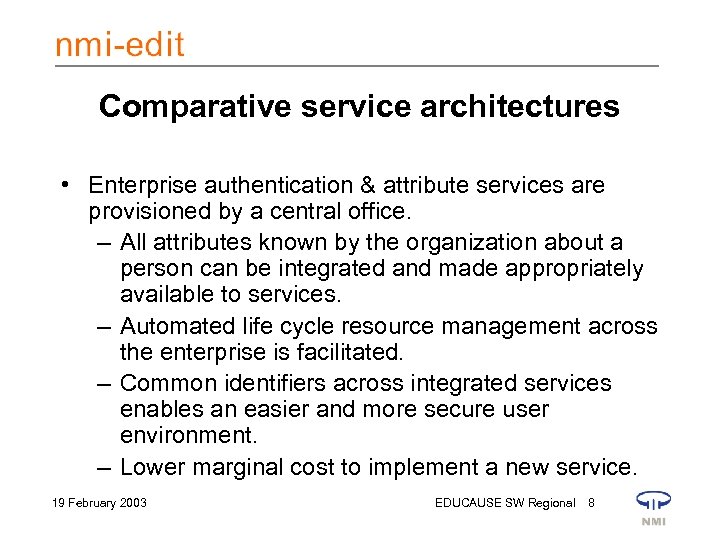 nmi-edit

Comparative service architectures

• Enterprise authentication & attribute services are provisioned by a central office.
– All attributes known by the organization about a person can be integrated and made appropriately available to services.
– Automated life cycle resource management across the enterprise is facilitated.
– Common identifiers across integrated services enables an easier and more secure user environment.
– Lower marginal cost to implement a new service.

19 February 2003

EDUCAUSE SW Regional 8

NMI